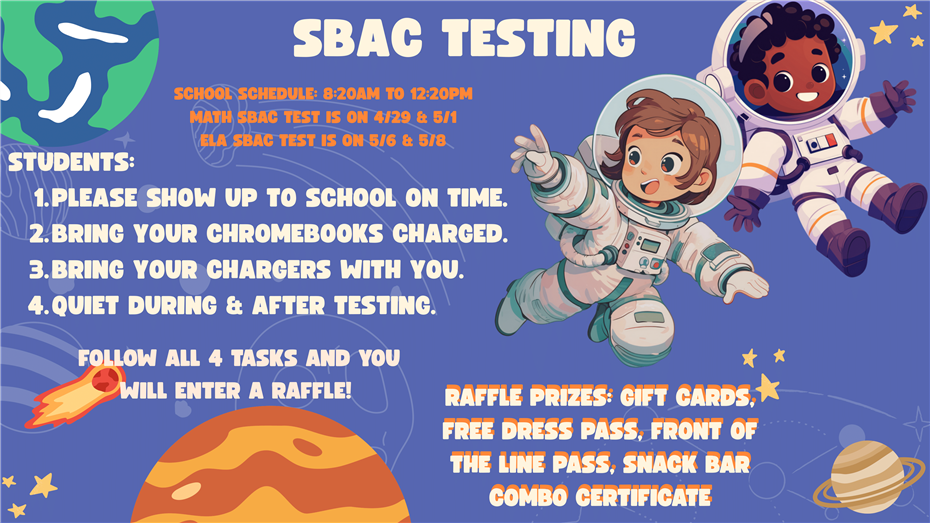 SBAC TESTING

SCHOOL SCHEDULE: 8:20AM TO 12:20PM
MATH SBAC TEST IS ON 4/29 & 5/1
ELA SBAC TEST IS ON 5/6 & 5/8

STUDENTS:
1. PLEASE SHOW UP TO SCHOOL ON TIME.
2. BRING YOUR CHROMEBOOKS CHARGED.
3. BRING YOUR CHARGERS WITH YOU.
4. QUIET DURING & AFTER TESTING.

FOLLOW ALL 4 TASKS AND YOU WILL ENTER A RAFFLE!

RAFFLE PRIZES: GIFT CARDS, FREE DRESS PASS, FRONT OF THE LINE PASS, SNACK BAR COMBO CERTIFICATE